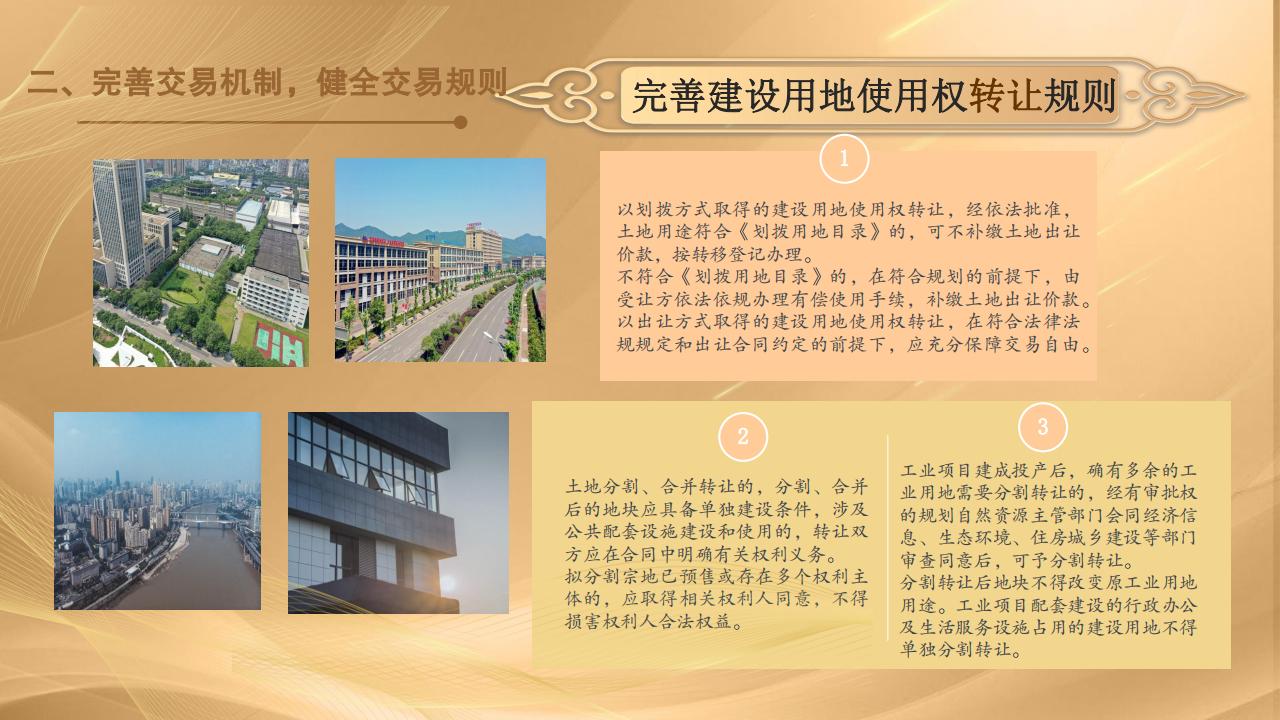 二、完善交易机制，健全交易规则

完善建设用地使用权转让规则

1

以划拨方式取得的建设用地使用权转让，经依法批准，土地用途符合《划拨用地目录》的，可不补缴土地出让价款，按转移登记办理。
不符合《划拨用地目录》的，在符合规划的前提下，由受让方依法依规办理有偿使用手续，补缴土地出让价款。
以出让方式取得的建设用地使用权转让，在符合法律法规规定和出让合同约定的前提下，应充分保障交易自由。

2

土地分割、合并转让的，分割、合并后的地块应具备单独建设条件，涉及公共配套设施建设和使用的，转让双方应在合同中明确有关权利义务。
拟分割宗地已预售或存在多个权利主体的，应取得相关权利人同意，不得损害权利人合法权益。

3

工业项目建成投产后，确有多余的工业用地需要分割转让的，经有审批权的规划自然资源主管部门会同经济信息、生态环境、住房城乡建设等部门审查同意后，可予分割转让。
分割转让后地块不得改变原工业用地用途。工业项目配套建设的行政办公及生活服务设施占用的建设用地不得单独分割转让。